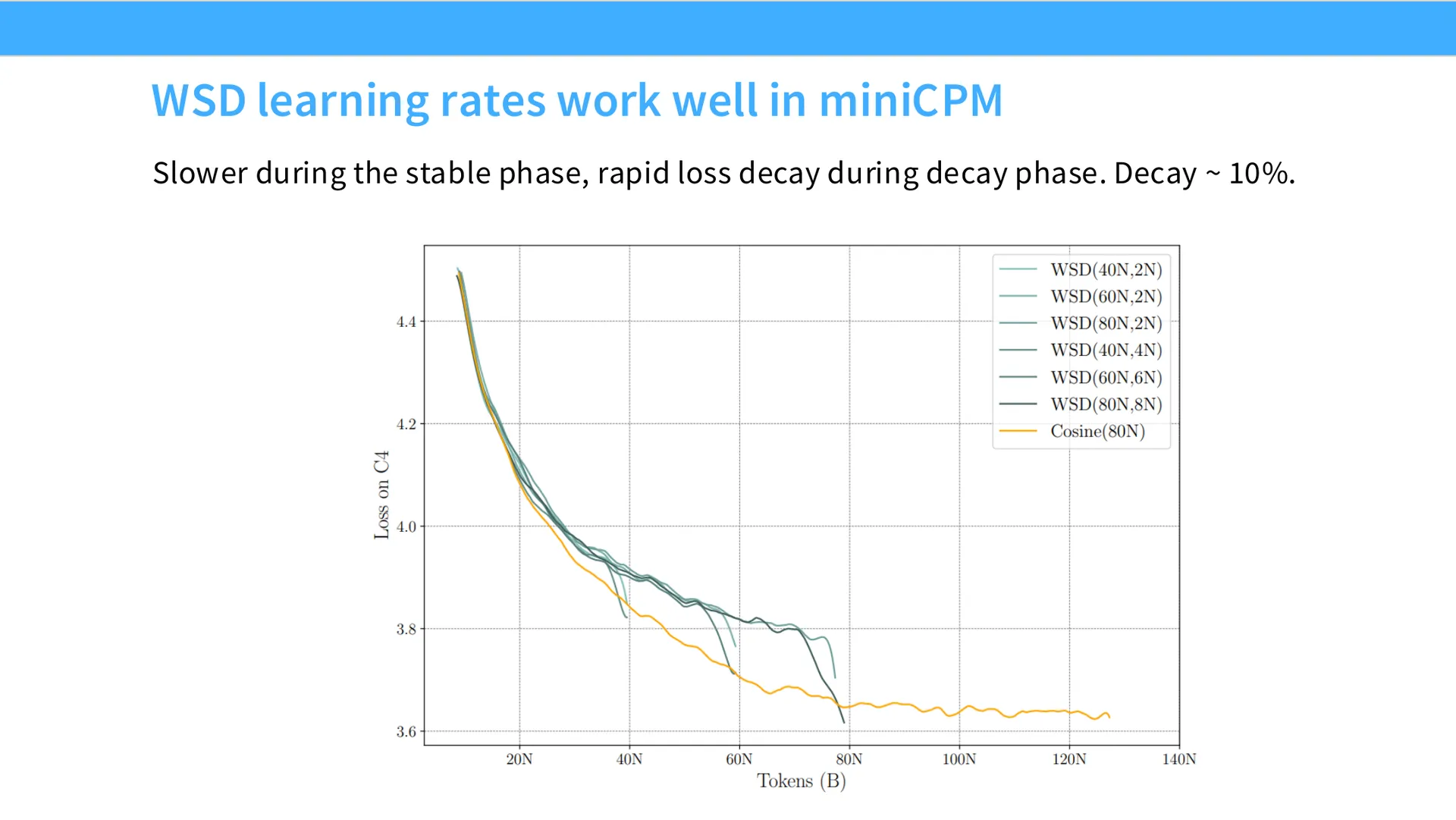 WSD learning rates work well in miniCPM

Slower during the stable phase, rapid loss decay during decay phase. Decay ~ 10%.

WSD(40N,2N)
WSD(60N,2N)
WSD(80N,2N)
WSD(40N,4N)
WSD(60N,6N)
WSD(80N,8N)
Cosine(80N)

Loss on C4

4.4
4.2
4.0
3.8
3.6

20N
40N
60N
80N
100N
120N
140N

Tokens (B)